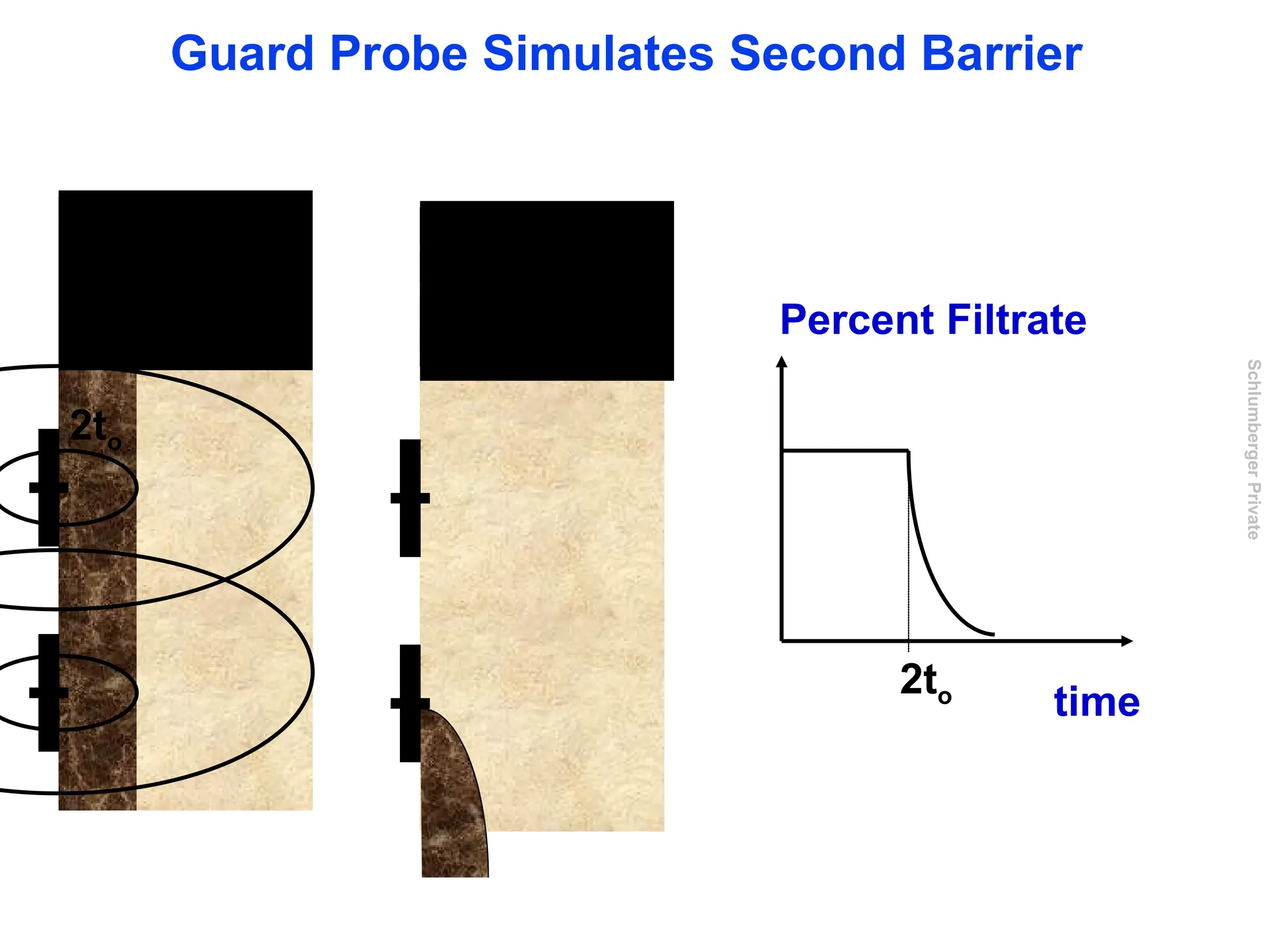 Guard Probe Simulates Second Barrier

$2t_o$

Percent Filtrate

$2t_o$

time

Schlumberger Private